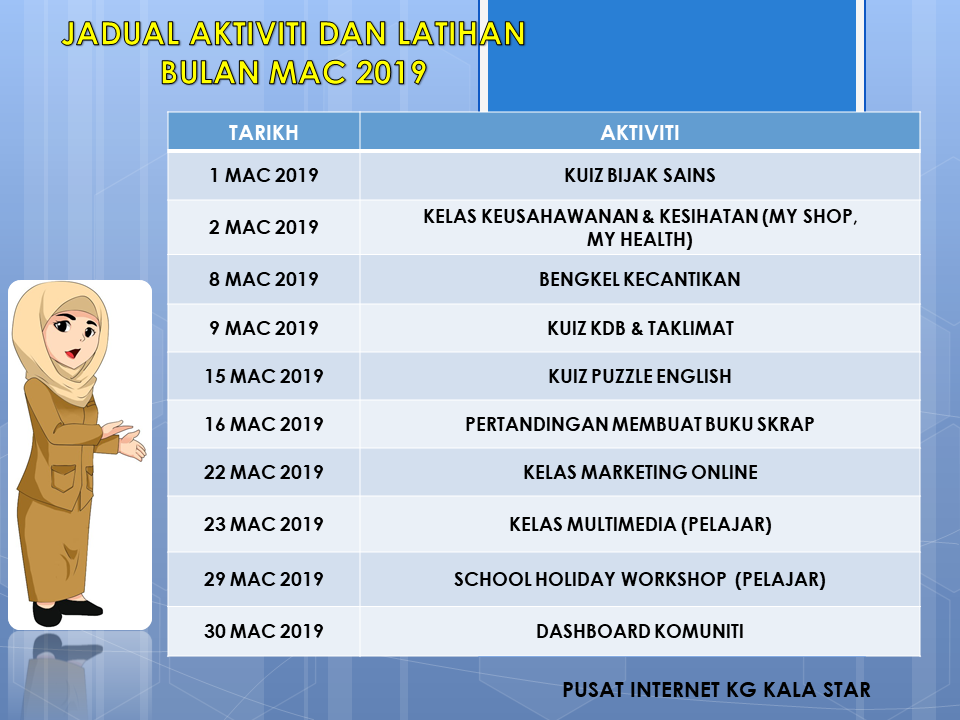 JADUAL AKTIVITI DAN LATIHAN
BULAN MAC 2019

| TARIKH | AKTIVITI |
|---|---|
| 1 MAC 2019 | KUIZ BIJAK SAINS |
| 2 MAC 2019 | KELAS KEUSAHAWANAN & KESIHATAN (MY SHOP, MY HEALTH) |
| 8 MAC 2019 | BENGKEL KECANTIKAN |
| 9 MAC 2019 | KUIZ KDB & TAKLIMAT |
| 15 MAC 2019 | KUIZ PUZZLE ENGLISH |
| 16 MAC 2019 | PERTANDINGAN MEMBUAT BUKU SKRAP |
| 22 MAC 2019 | KELAS MARKETING ONLINE |
| 23 MAC 2019 | KELAS MULTIMEDIA (PELAJAR) |
| 29 MAC 2019 | SCHOOL HOLIDAY WORKSHOP (PELAJAR) |
| 30 MAC 2019 | DASHBOARD KOMUNITI |

PUSAT INTERNET KG KALA STAR